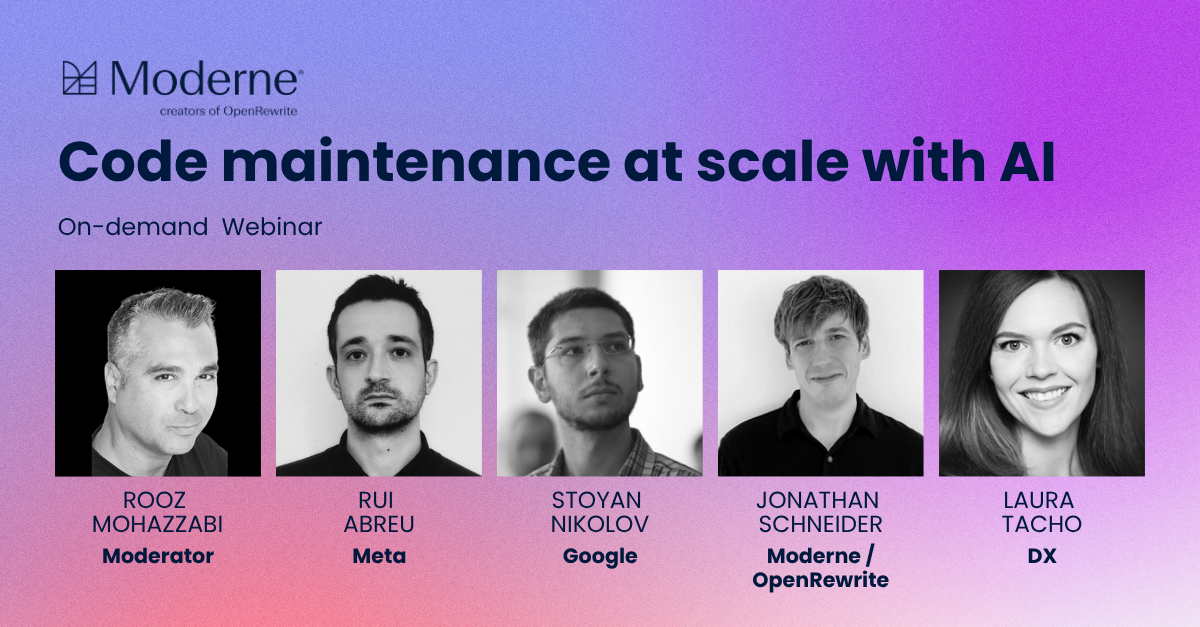 Moderne®
creators of OpenRewrite

Code maintenance at scale with AI

On-demand Webinar

ROOZ MOHAZZABI
Moderator

RUI ABREU
Meta

STOYAN NIKOLOV
Google

JONATHAN SCHNEIDER
Moderne / OpenRewrite

LAURA TACHO
DX